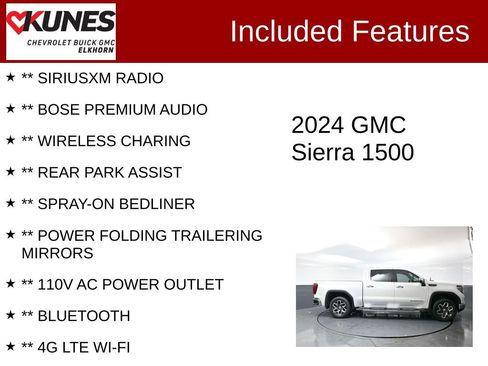 KUNES
CHEVROLET BUICK GMC
ELKHORN

Included Features

★ ** SIRIUSXM RADIO

★ ** BOSE PREMIUM AUDIO

★ ** WIRELESS CHARING

★ ** REAR PARK ASSIST

★ ** SPRAY-ON BEDLINER

★ ** POWER FOLDING TRAILERING MIRRORS

★ ** 110V AC POWER OUTLET

★ ** BLUETOOTH

★ ** 4G LTE WI-FI

2024 GMC
Sierra 1500